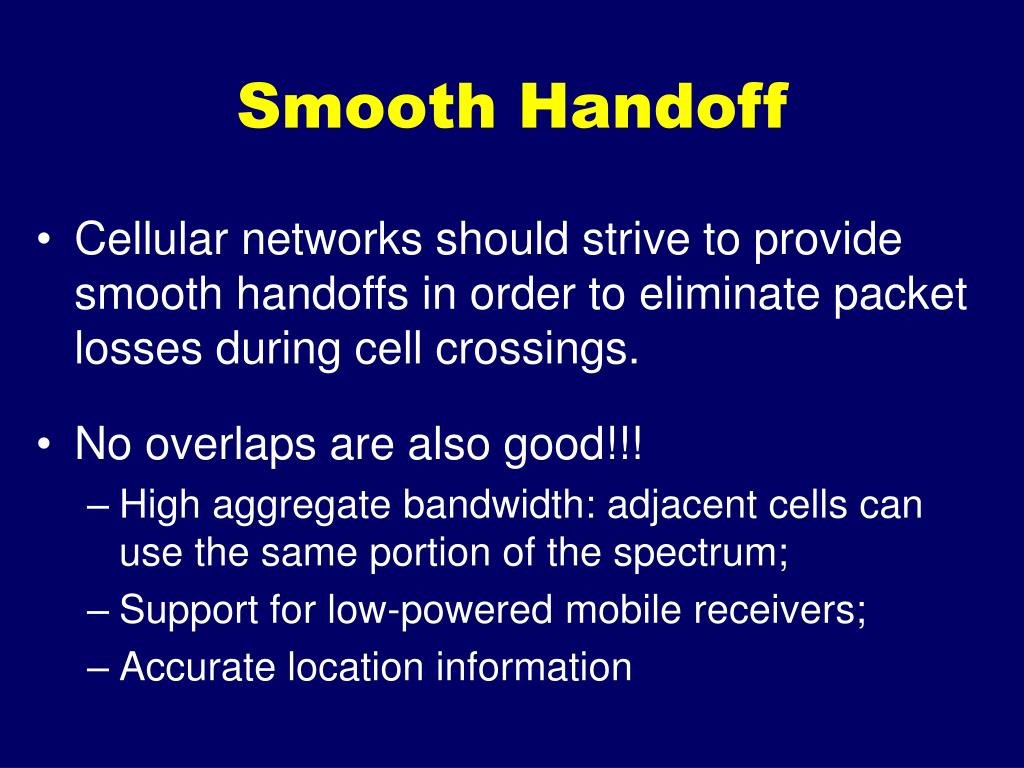 Smooth Handoff

• Cellular networks should strive to provide smooth handoffs in order to eliminate packet losses during cell crossings.

• No overlaps are also good!!!
– High aggregate bandwidth: adjacent cells can use the same portion of the spectrum;
– Support for low-powered mobile receivers;
– Accurate location information